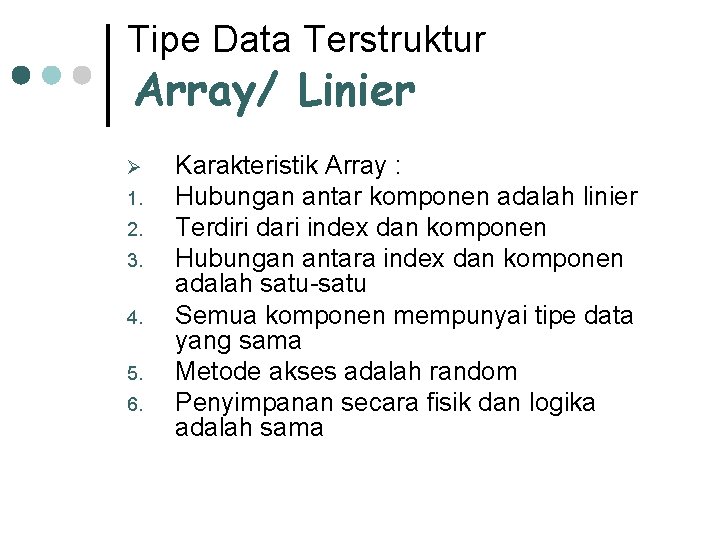 Tipe Data Terstruktur
Array/ Linier

➢ Karakteristik Array :
1. Hubungan antar komponen adalah linier
2. Terdiri dari index dan komponen
3. Hubungan antara index dan komponen adalah satu-satu
4. Semua komponen mempunyai tipe data yang sama
5. Metode akses adalah random
6. Penyimpanan secara fisik dan logika adalah sama